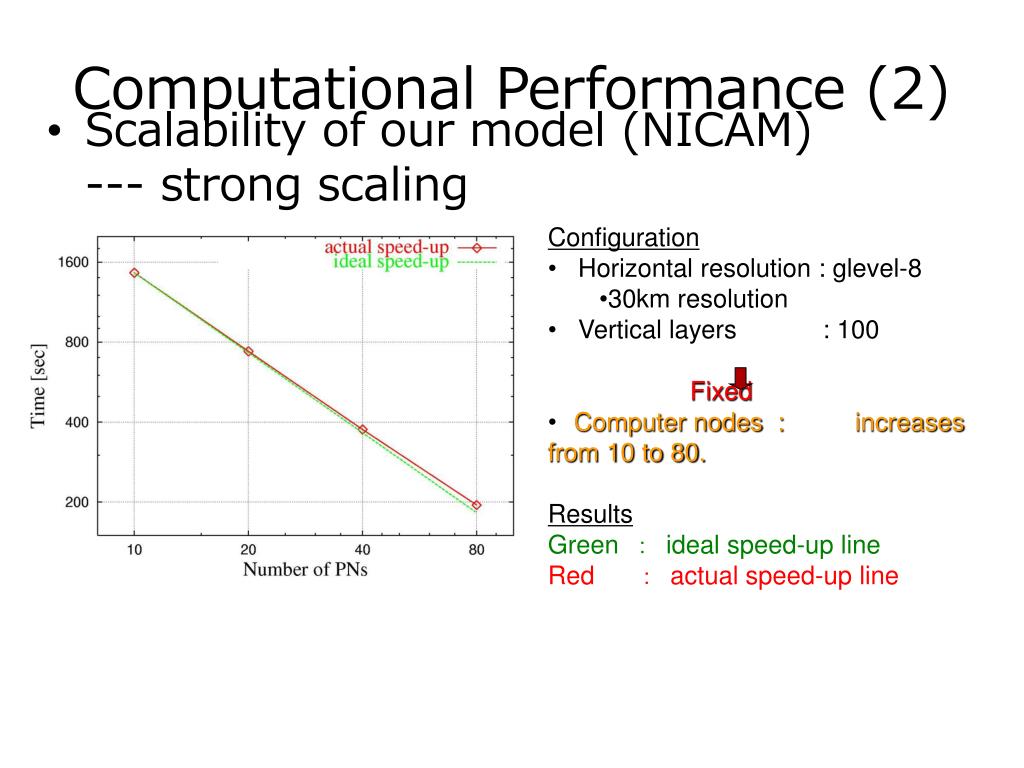 Computational Performance (2)

• Scalability of our model (NICAM) --- strong scaling

actual speed-up
ideal speed-up

1600
800
400
200

Time [sec]

10
20
40
80

Number of PNs

Configuration
• Horizontal resolution : glevel-8
•30km resolution
• Vertical layers : 100

Fixed

• Computer nodes : increases from 10 to 80.

Results
Green : ideal speed-up line
Red : actual speed-up line